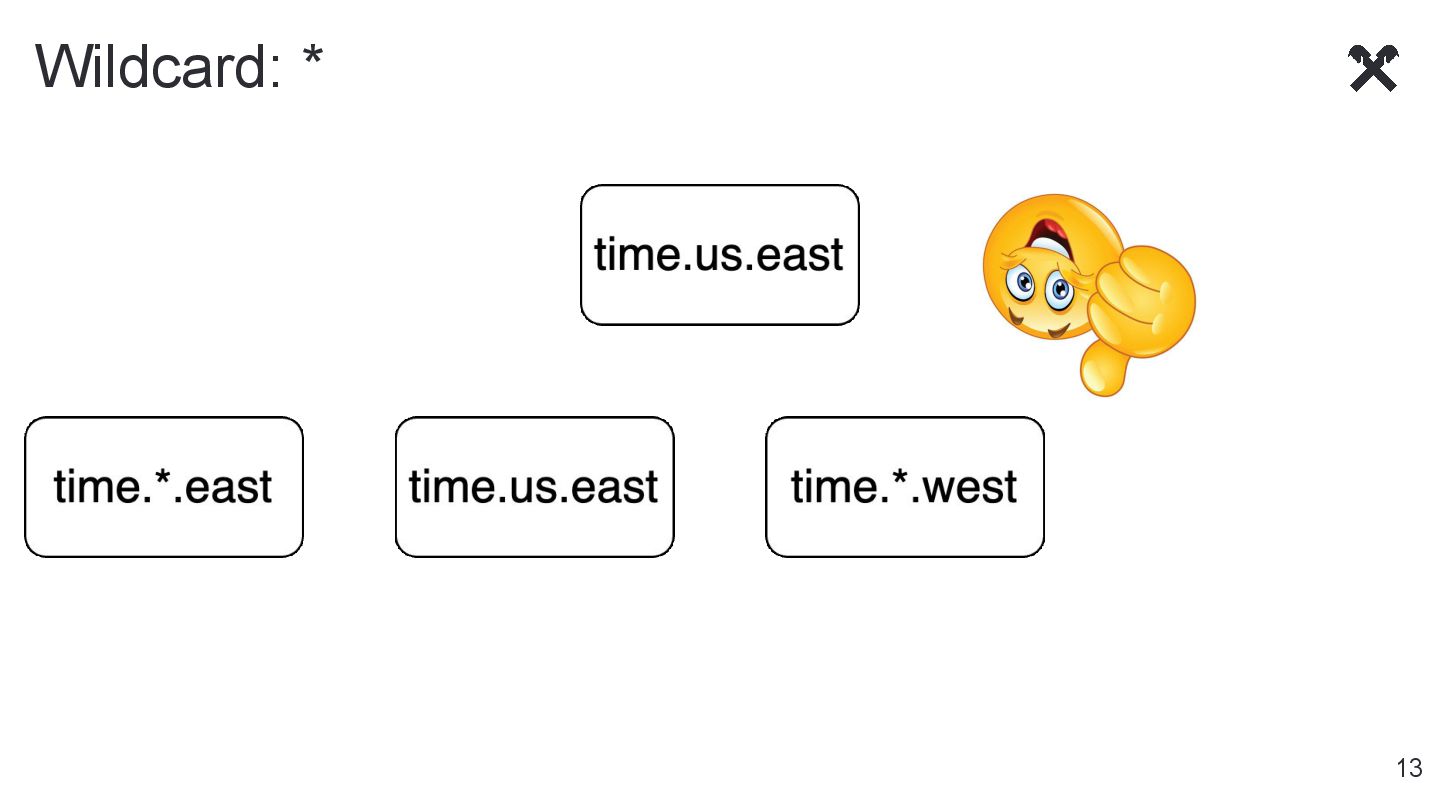 Wildcard: *

time.us.east

time.*.east

time.us.east

time.*.west

13